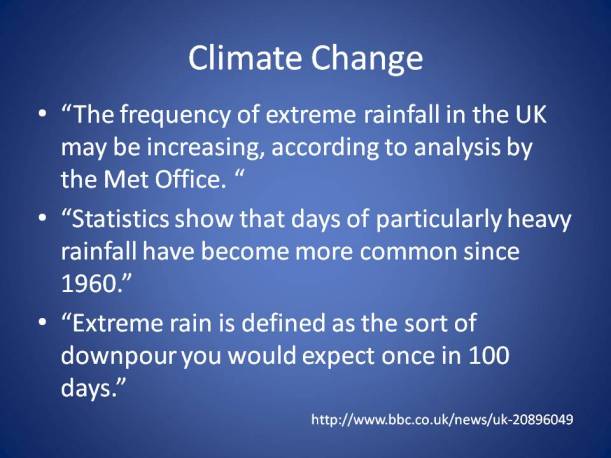 Climate Change

• “The frequency of extreme rainfall in the UK may be increasing, according to analysis by the Met Office. “

• “Statistics show that days of particularly heavy rainfall have become more common since 1960.”

• “Extreme rain is defined as the sort of downpour you would expect once in 100 days.”

http://www.bbc.co.uk/news/uk-20896049